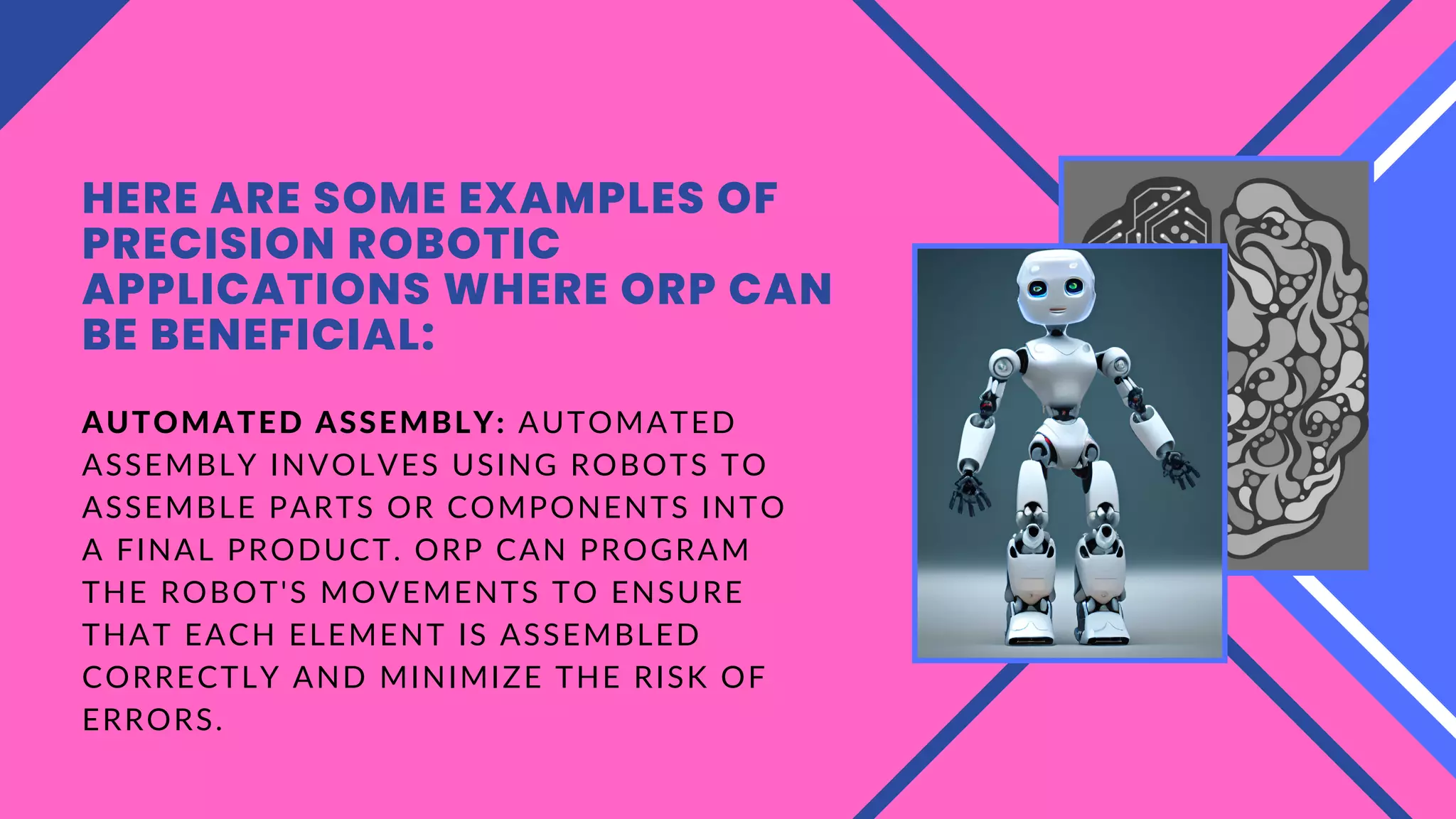 HERE ARE SOME EXAMPLES OF PRECISION ROBOTIC APPLICATIONS WHERE ORP CAN BE BENEFICIAL:

AUTOMATED ASSEMBLY: AUTOMATED ASSEMBLY INVOLVES USING ROBOTS TO ASSEMBLE PARTS OR COMPONENTS INTO A FINAL PRODUCT. ORP CAN PROGRAM THE ROBOT'S MOVEMENTS TO ENSURE THAT EACH ELEMENT IS ASSEMBLED CORRECTLY AND MINIMIZE THE RISK OF ERRORS.